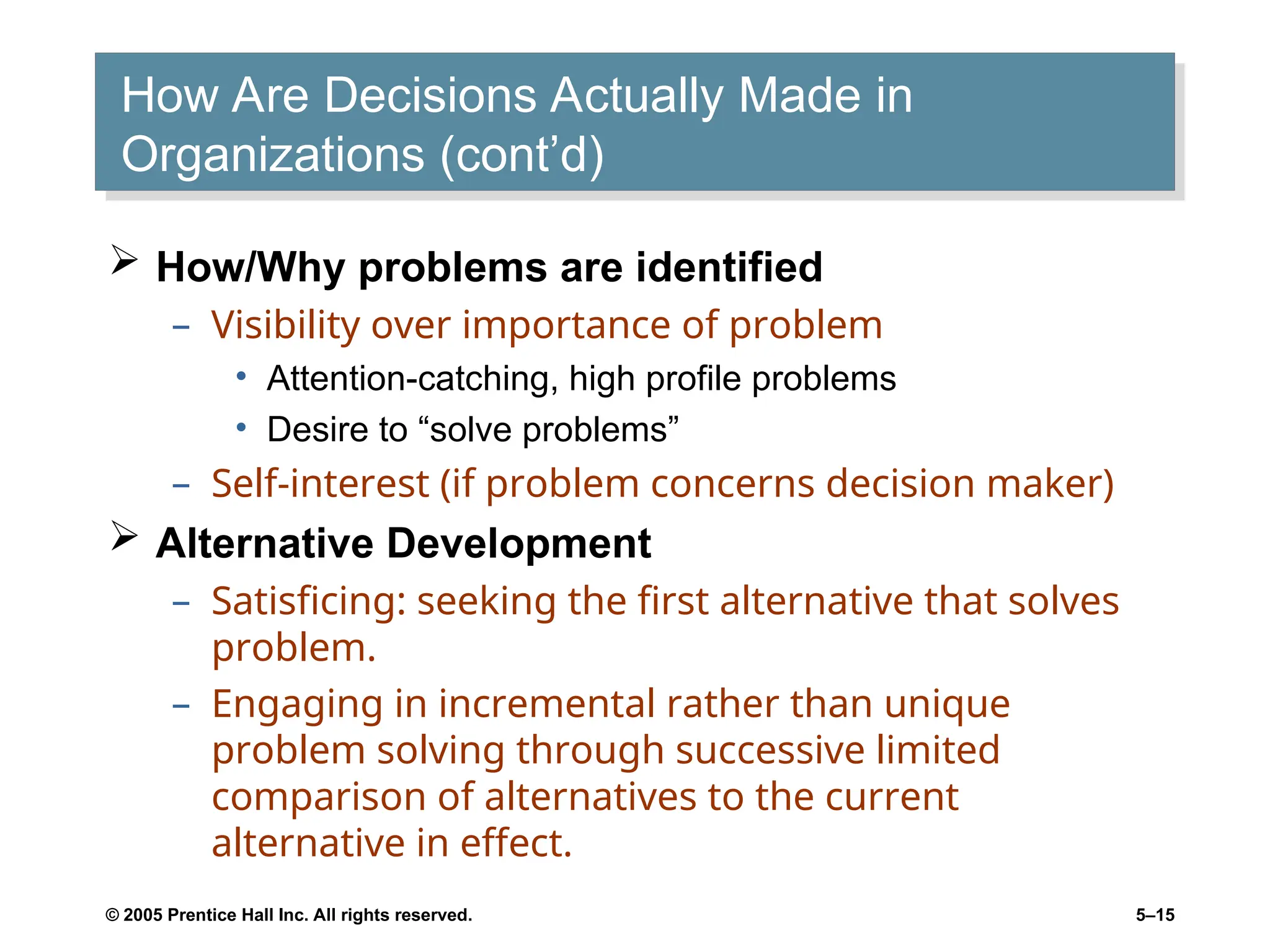 How Are Decisions Actually Made in Organizations (cont’d)

➢ How/Why problems are identified
– Visibility over importance of problem
• Attention-catching, high profile problems
• Desire to “solve problems”
– Self-interest (if problem concerns decision maker)

➢ Alternative Development
– Satisficing: seeking the first alternative that solves problem.
– Engaging in incremental rather than unique problem solving through successive limited comparison of alternatives to the current alternative in effect.

© 2005 Prentice Hall Inc. All rights reserved.

5–15